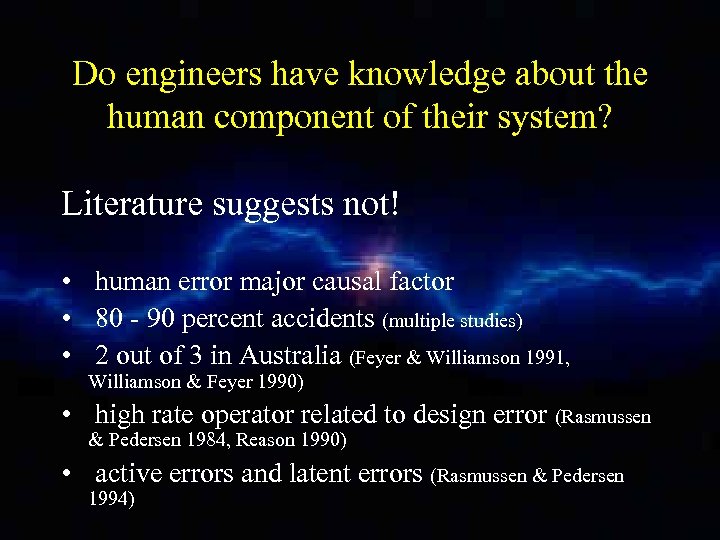 Do engineers have knowledge about the human component of their system?

Literature suggests not!

• human error major causal factor
• 80 - 90 percent accidents (multiple studies)
• 2 out of 3 in Australia (Feyer & Williamson 1991, Williamson & Feyer 1990)
• high rate operator related to design error (Rasmussen & Pedersen 1984, Reason 1990)
• active errors and latent errors (Rasmussen & Pedersen 1994)